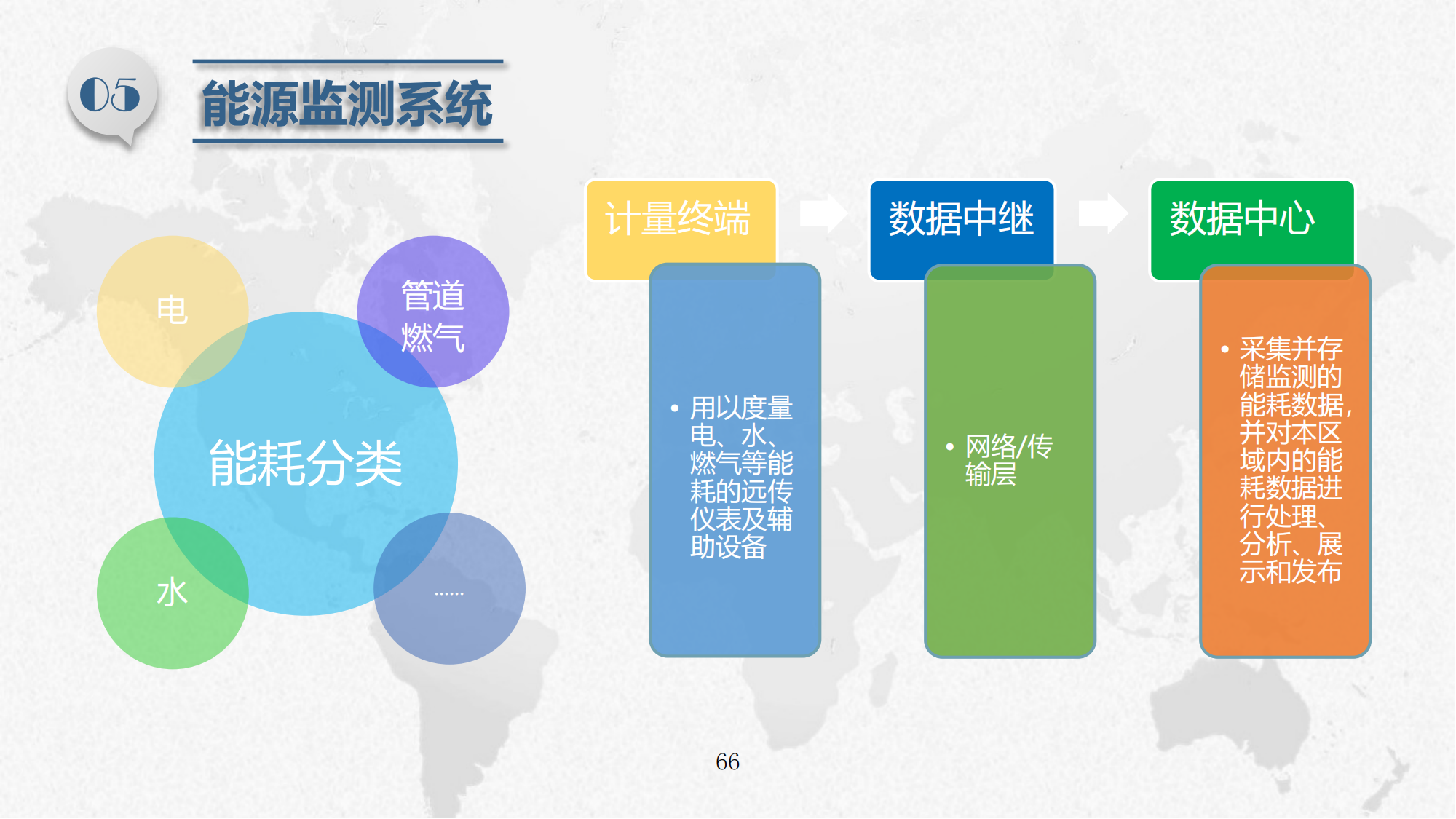 05

能源监测系统

电

管道燃气

能耗分类

水

……

计量终端

• 用以度量电、水、燃气等能耗的远传仪表及辅助设备

数据中继

• 网络/传输层

数据中心

• 采集并存储监测的能耗数据，并对本区域内的能耗数据进行处理、分析、展示和发布

66